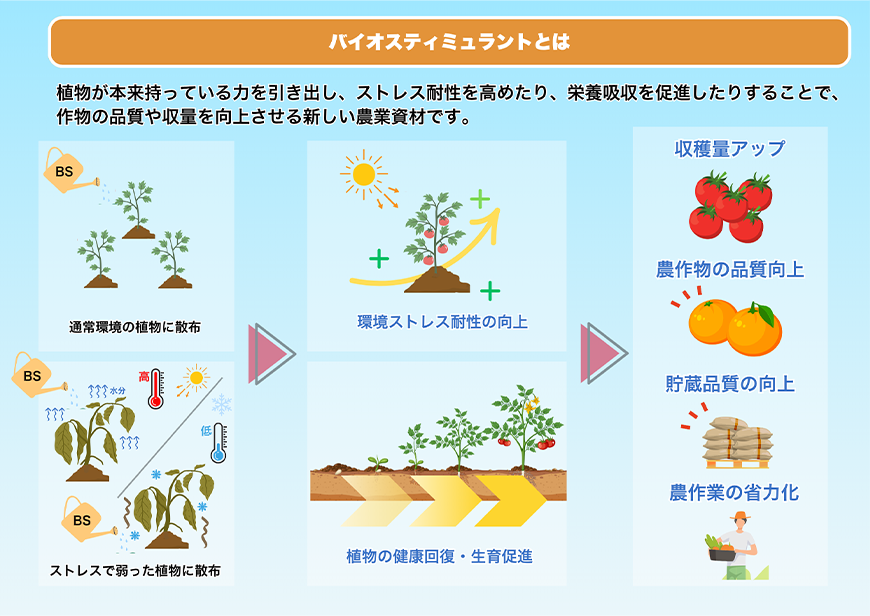 バイオスティミュラントとは

植物が本来持っている力を引き出し、ストレス耐性を高めたり、栄養吸収を促進したりすることで、作物の品質や収量を向上させる新しい農業資材です。

BS

通常環境の植物に散布

BS

水分

高

低

BS

ストレスで弱った植物に散布

環境ストレス耐性の向上

植物の健康回復・生育促進

収穫量アップ

農作物の品質向上

貯蔵品質の向上

農作業の省力化